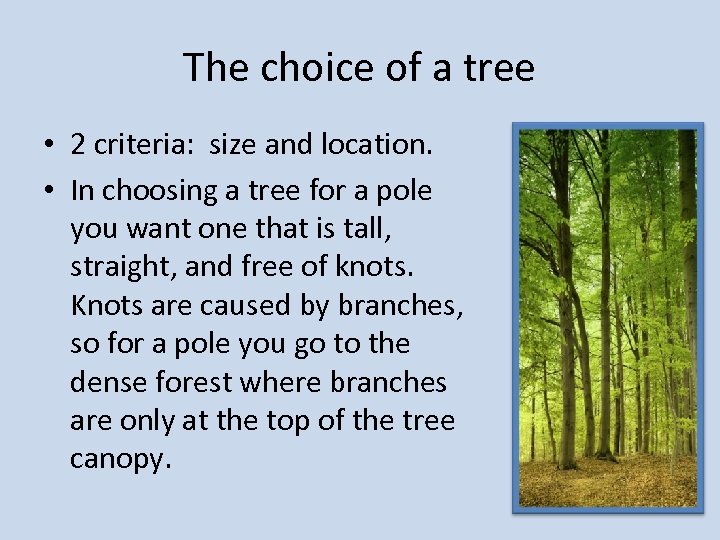 The choice of a tree

• 2 criteria: size and location.
• In choosing a tree for a pole you want one that is tall, straight, and free of knots. Knots are caused by branches, so for a pole you go to the dense forest where branches are only at the top of the tree canopy.